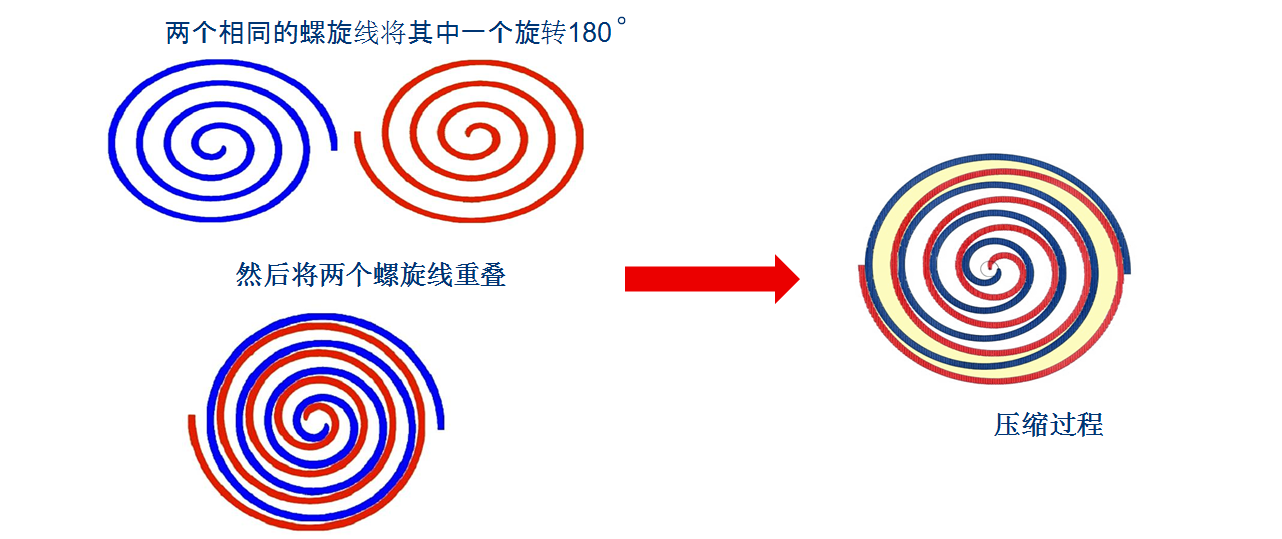 两个相同的螺旋线将其中一个旋转180°

然后将两个螺旋线重叠

压缩过程